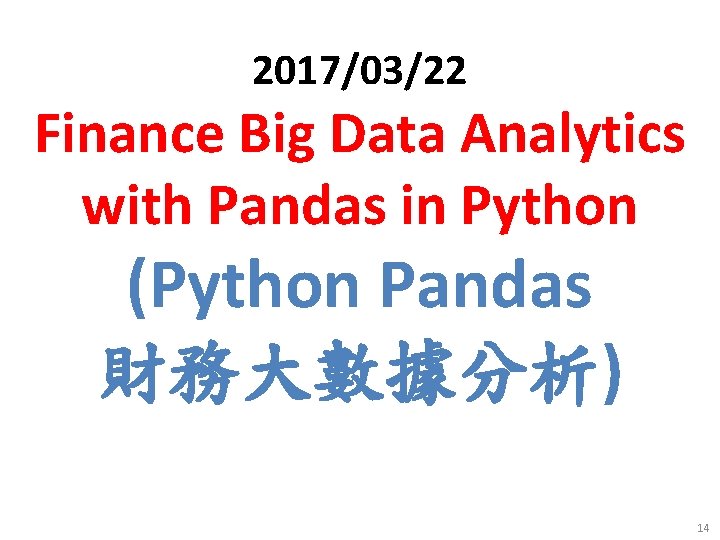 2017/03/22

Finance Big Data Analytics with Pandas in Python

(Python Pandas 財務大數據分析)

14